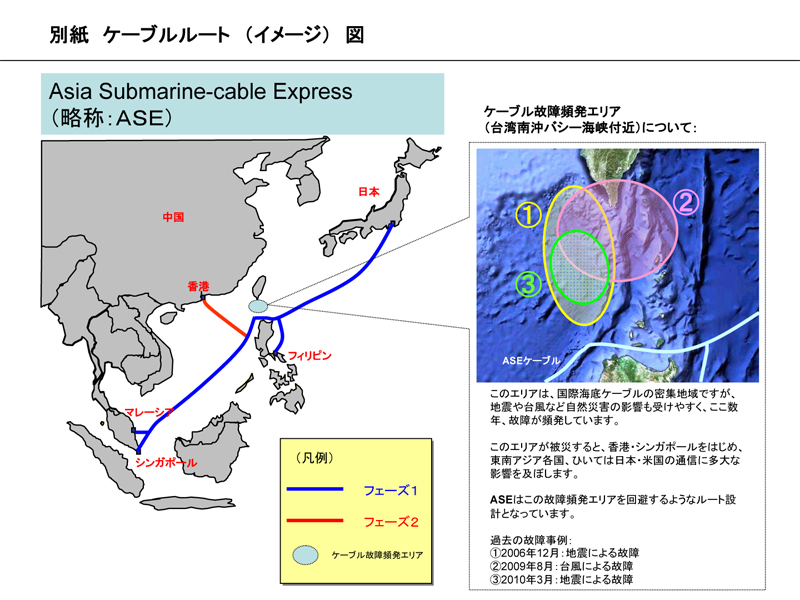 別紙　ケーブルルート（イメージ）図

Asia Submarine-cable Express
（略称：ASE）

日本

中国

香港

フィリピン

マレーシア

シンガポール

（凡例）

フェーズ1

フェーズ2

ケーブル故障頻発エリア

ケーブル故障頻発エリア
（台湾南沖バシー海峡付近）について：

①

②

③

ASEケーブル

このエリアは、国際海底ケーブルの密集地域ですが、地震や台風など自然災害の影響も受けやすく、ここ数年、故障が頻発しています。

このエリアが被災すると、香港・シンガポールをはじめ、東南アジア各国、ひいては日本・米国の通信に多大な影響を及ぼします。

ASEはこの故障頻発エリアを回避するようなルート設計となっています。

過去の故障事例：
①2006年12月：地震による故障
②2009年8月：台風による故障
③2010年3月：地震による故障